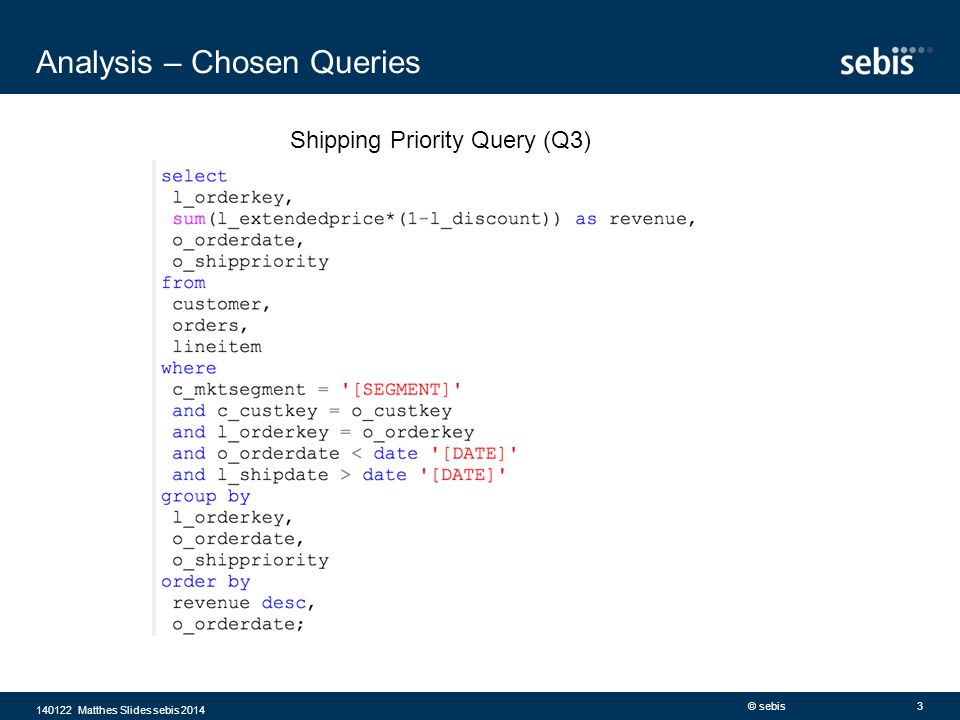 Analysis – Chosen Queries

sebis

Shipping Priority Query (Q3)

select
 l_orderkey,
 sum(l_extendedprice*(1-l_discount)) as revenue,
 o_orderdate,
 o_shippriority
from
 customer,
 orders,
 lineitem
where
 c_mktsegment = '[SEGMENT]'
 and c_custkey = o_custkey
 and l_orderkey = o_orderkey
 and o_orderdate < date '[DATE]'
 and l_shipdate > date '[DATE]'
group by
 l_orderkey,
 o_orderdate,
 o_shippriority
order by
 revenue desc,
 o_orderdate;

140122 Matthes Slides sebis 2014

© sebis

3